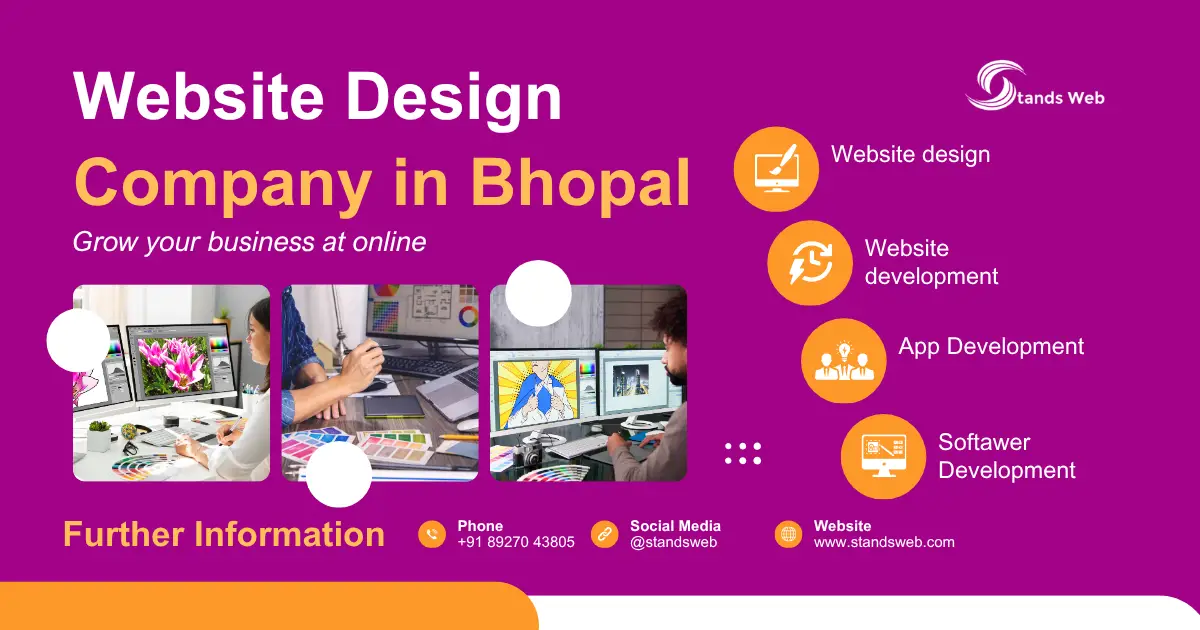 Website Design
Company in Bhopal

Grow your business at online

Stands Web

Website design

Website development

App Development

Softawer Development

Further Information

Phone
+91 89270 43805

Social Media
@standsweb

Website
www.standsweb.com